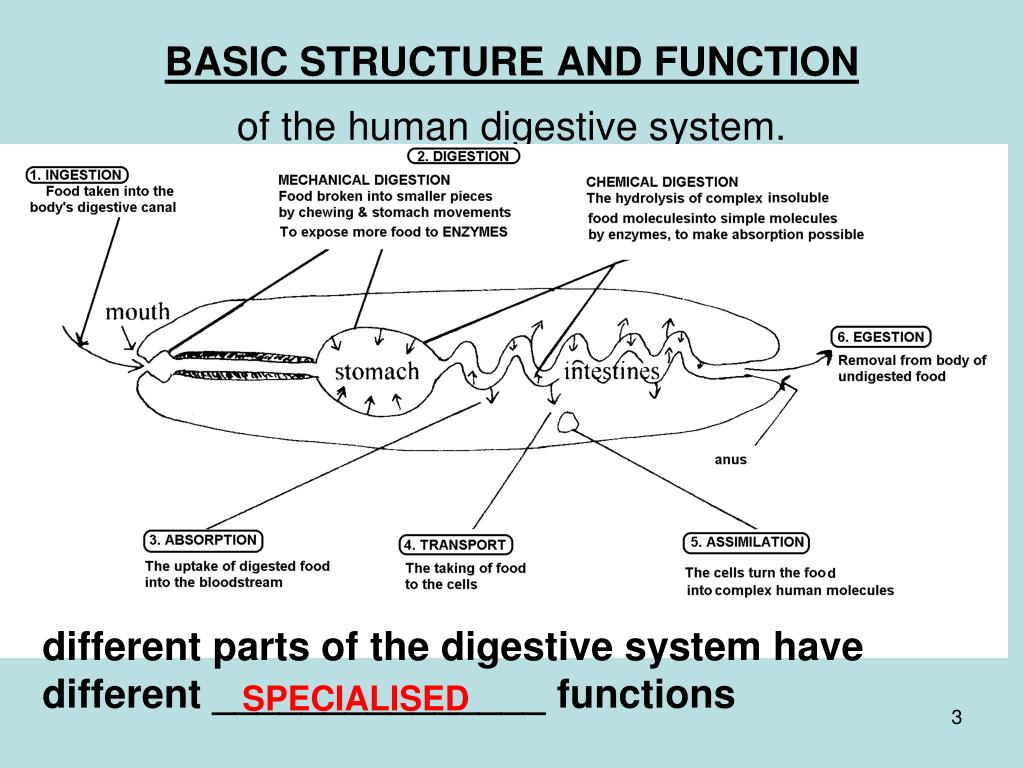 BASIC STRUCTURE AND FUNCTION

of the human digestive system.

1. INGESTION
Food taken into the body's digestive canal

2. DIGESTION

MECHANICAL DIGESTION
Food broken into smaller pieces by chewing & stomach movements
To expose more food to ENZYMES

CHEMICAL DIGESTION
The hydrolysis of complex insoluble food moleculesinto simple molecules by enzymes, to make absorption possible

mouth

stomach

intestines

6. EGESTION
Removal from body of undigested food

anus

3. ABSORPTION
The uptake of digested food into the bloodstream

4. TRANSPORT
The taking of food to the cells

5. ASSIMILATION
The cells turn the food into complex human molecules

different parts of the digestive system have different SPECIALISED functions

3